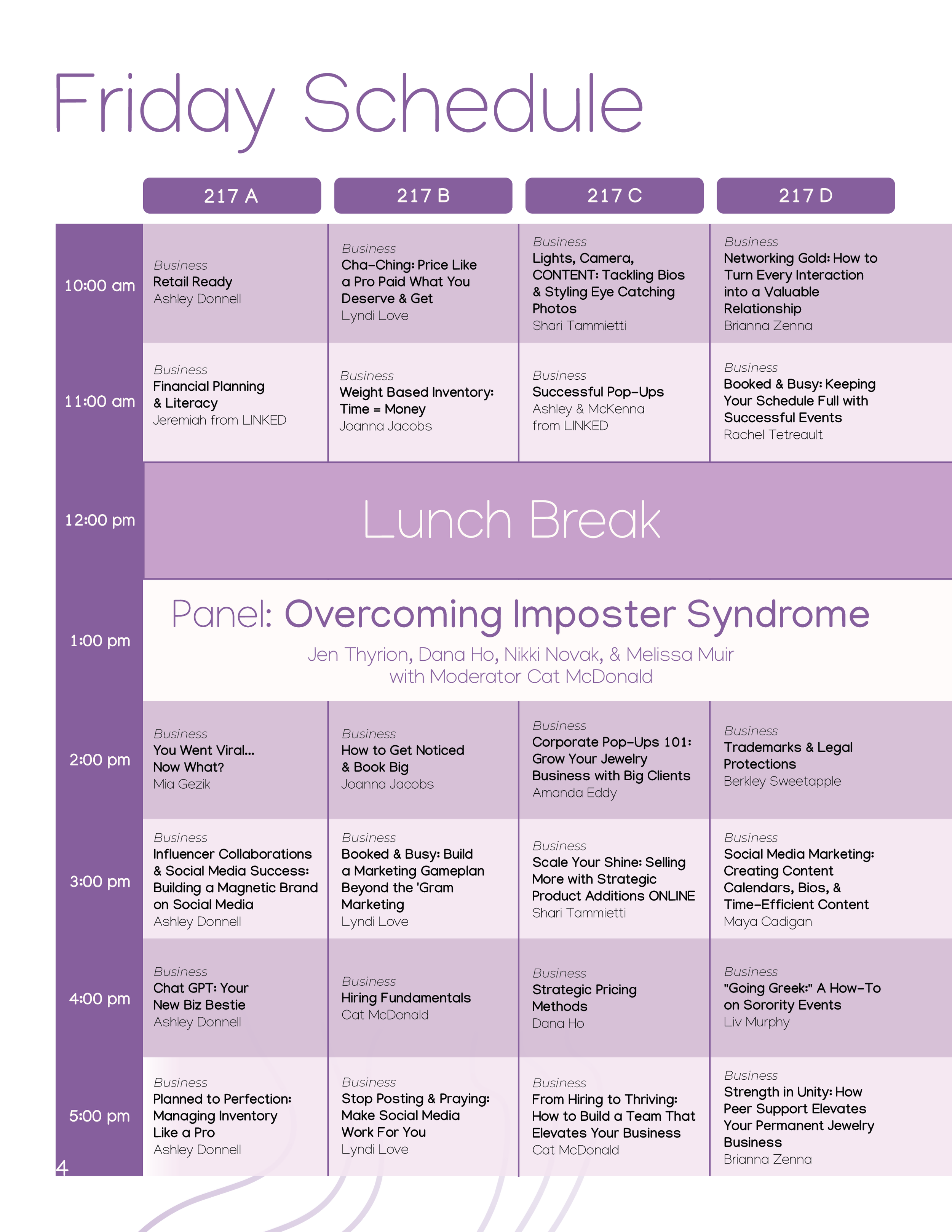 Friday Schedule

| | 217 A | 217 B | 217 C | 217 D |
|---|---|---|---|---|
| 10:00 am | Business Retail Ready Ashley Donnell | Business Cha-Ching: Price Like a Pro Paid What You Deserve & Get Lyndi Love | Business Lights, Camera, CONTENT: Tackling Bios & Styling Eye Catching Photos Shari Tammietti | Business Networking Gold: How to Turn Every Interaction into a Valuable Relationship Brianna Zenna |
| 11:00 am | Business Financial Planning & Literacy Jeremiah from LINKED | Business Weight Based Inventory: Time = Money Joanna Jacobs | Business Successful Pop-Ups Ashley & McKenna from LINKED | Business Booked & Busy: Keeping Your Schedule Full with Successful Events Rachel Tetreault |
| 12:00 pm | Lunch Break | | | |
| 1:00 pm | Panel: Overcoming Imposter Syndrome Jen Thyrion, Dana Ho, Nikki Novak, & Melissa Muir with Moderator Cat McDonald | | | |
| 2:00 pm | Business You Went Viral... Now What? Mia Gezik | Business How to Get Noticed & Book Big Joanna Jacobs | Business Corporate Pop-Ups 101: Grow Your Jewelry Business with Big Clients Amanda Eddy | Business Trademarks & Legal Protections Berkley Sweetapple |
| 3:00 pm | Business Influencer Collaborations & Social Media Success: Building a Magnetic Brand on Social Media Ashley Donnell | Business Booked & Busy: Build a Marketing Gameplan Beyond the 'Gram Marketing Lyndi Love | Business Scale Your Shine: Selling More with Strategic Product Additions ONLINE Shari Tammietti | Business Social Media Marketing: Creating Content Calendars, Bios, & Time-Efficient Content Maya Cadigan |
| 4:00 pm | Business Chat GPT: Your New Biz Bestie Ashley Donnell | Business Hiring Fundamentals Cat McDonald | Business Strategic Pricing Methods Dana Ho | Business "Going Greek:" A How-To on Sorority Events Liv Murphy |
| 5:00 pm | Business Planned to Perfection: Managing Inventory Like a Pro Ashley Donnell | Business Stop Posting & Praying: Make Social Media Work For You Lyndi Love | Business From Hiring to Thriving: How to Build a Team That Elevates Your Business Cat McDonald | Business Strength in Unity: How Peer Support Elevates Your Permanent Jewelry Business Brianna Zenna |

4